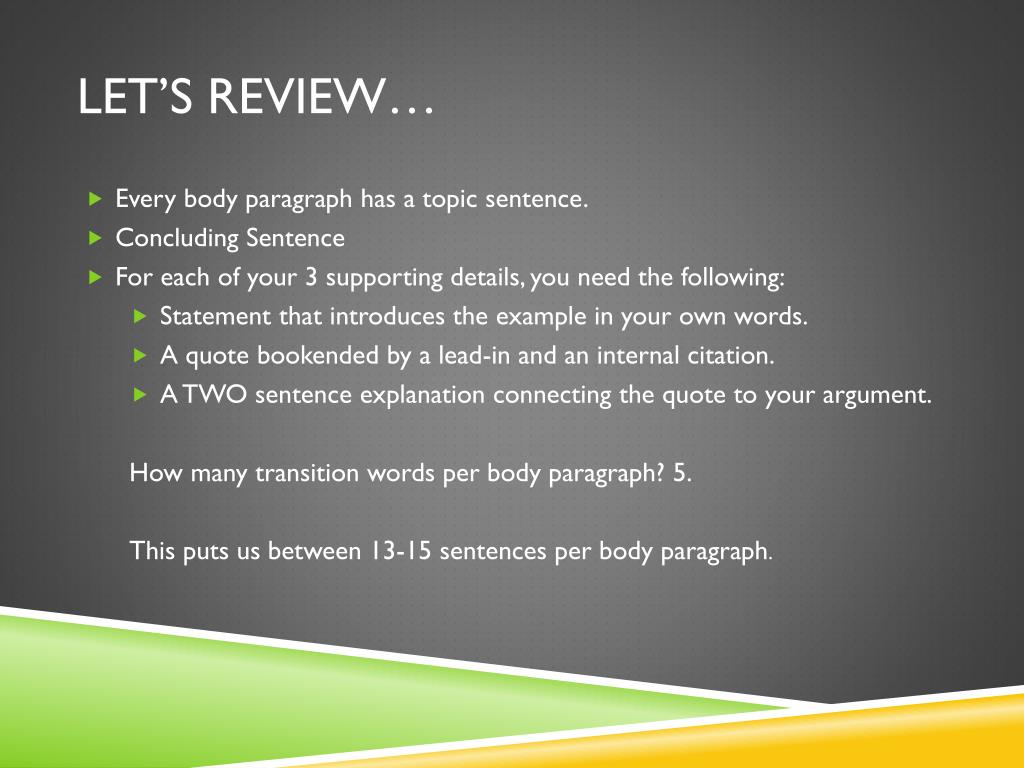 LET'S REVIEW…

Every body paragraph has a topic sentence.
Concluding Sentence
For each of your 3 supporting details, you need the following:
Statement that introduces the example in your own words.
A quote bookended by a lead-in and an internal citation.
A TWO sentence explanation connecting the quote to your argument.

How many transition words per body paragraph? 5.

This puts us between 13-15 sentences per body paragraph.